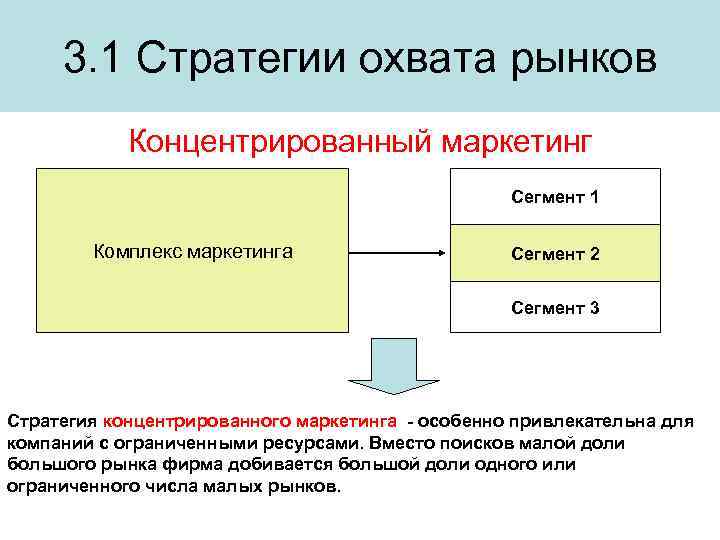 3.1 Стратегии охвата рынков

Концентрированный маркетинг

Комплекс маркетинга

Сегмент 1

Сегмент 2

Сегмент 3

Стратегия концентрированного маркетинга - особенно привлекательна для компаний с ограниченными ресурсами. Вместо поисков малой доли большого рынка фирма добивается большой доли одного или ограниченного числа малых рынков.